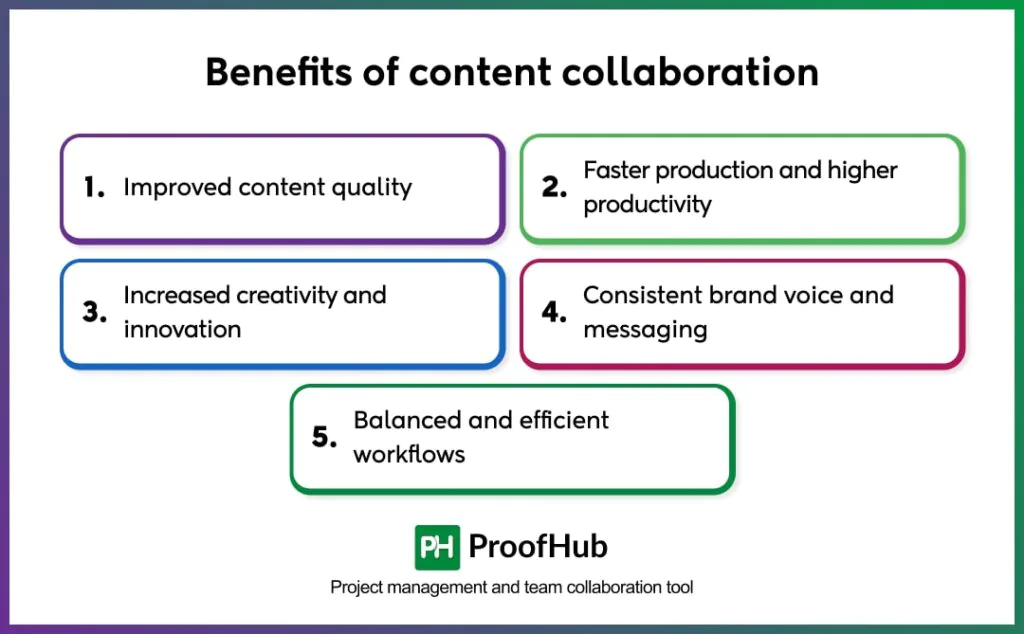 Benefits of content collaboration

1. Improved content quality

2. Faster production and higher productivity

3. Increased creativity and innovation

4. Consistent brand voice and messaging

5. Balanced and efficient workflows

PH ProofHub

Project management and team collaboration tool